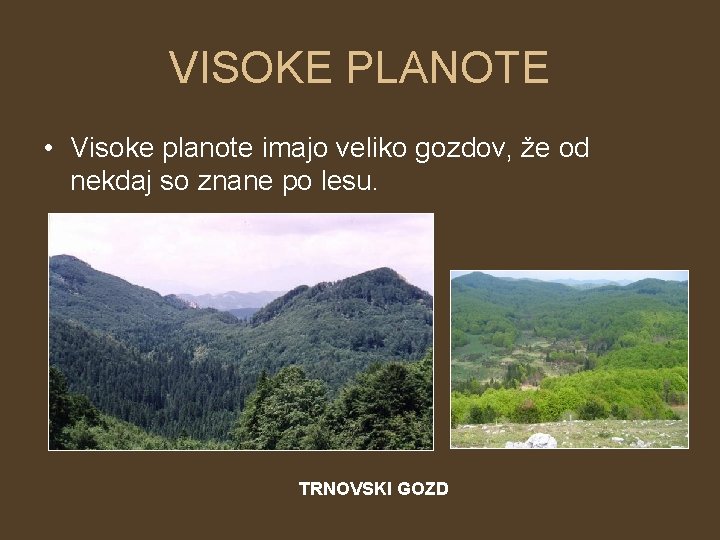 VISOKE PLANOTE

• Visoke planote imajo veliko gozdov, že od nekdaj so znane po lesu.

TRNOVSKI GOZD